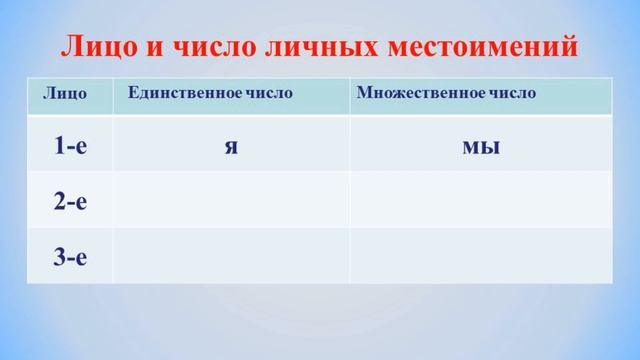 Лицо и число личных местоимений

| Лицо | Единственное число | Множественное число |
|---|---|---|
| 1-е | я | мы |
| 2-е | | |
| 3-е | | |